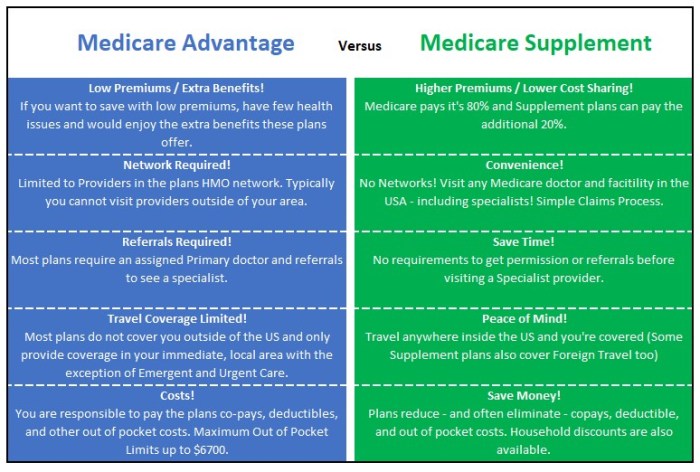 | Medicare Advantage | Versus | Medicare Supplement |
|---|---|---|
| **Low Premiums / Extra Benefits!** If you want to save with low premiums, have few health issues and would enjoy the extra benefits these plans offer. | | **Higher Premiums / Lower Cost Sharing!** Medicare pays it's 80% and Supplement plans can pay the additional 20%. |
| **Network Required!** Limited to Providers in the plans HMO network. Typically you cannot visit providers outside of your area. | | **Convenience!** No Networks! Visit any Medicare doctor and facitility in the USA - including specialists! Simple Claims Process. |
| **Referrals Required!** Most plans require an assigned Primary doctor and referrals to see a specialist. | | **Save Time!** No requirements to get permission or referrals before visiting a Specialist provider. |
| **Travel Coverage Limited!** Most plans do not cover you outside of the US and only provide coverage in your immediate, local area with the exception of Emergent and Urgent Care. | | **Peace of Mind!** Travel anywhere inside the US and you're covered (Some Supplement plans also cover Foreign Travel too) |
| **Costs!** You are responsible to pay the plans co-pays, deductibles, and other out of pocket costs. Maximum Out of Pocket Limits up to $6700. | | **Save Money!** Plans reduce - and often eliminate - copays, deductible, and out of pocket costs. Household discounts are also available. |